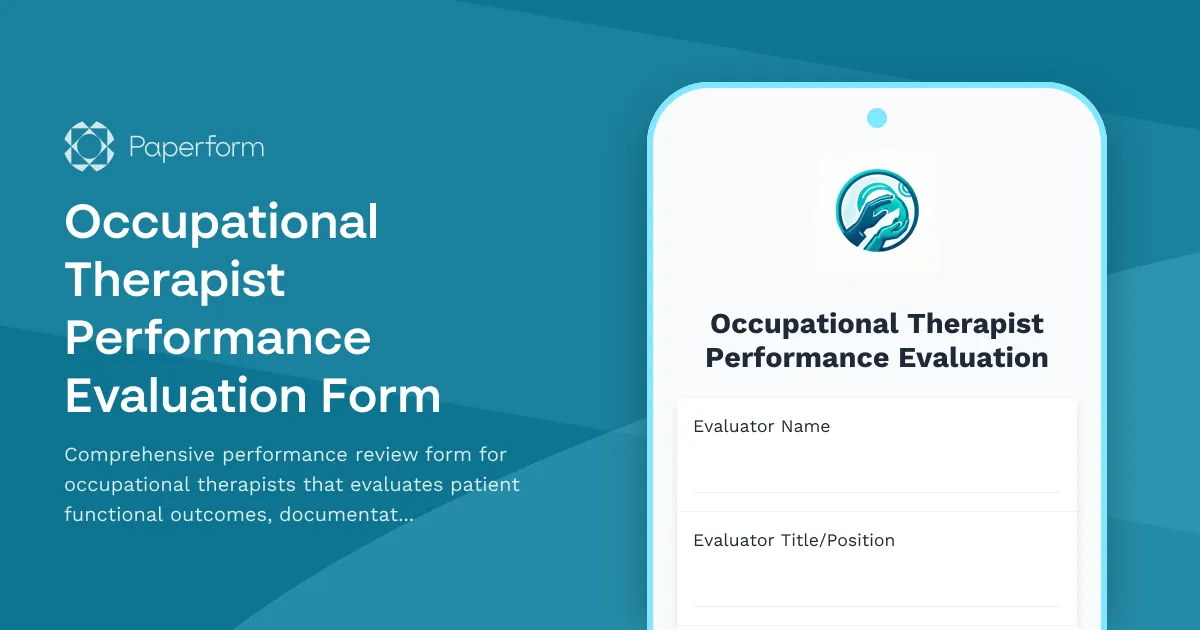 Paperform

Occupational Therapist Performance Evaluation Form

Comprehensive performance review form for occupational therapists that evaluates patient functional outcomes, documentat...

Occupational Therapist Performance Evaluation

Evaluator Name

Evaluator Title/Position